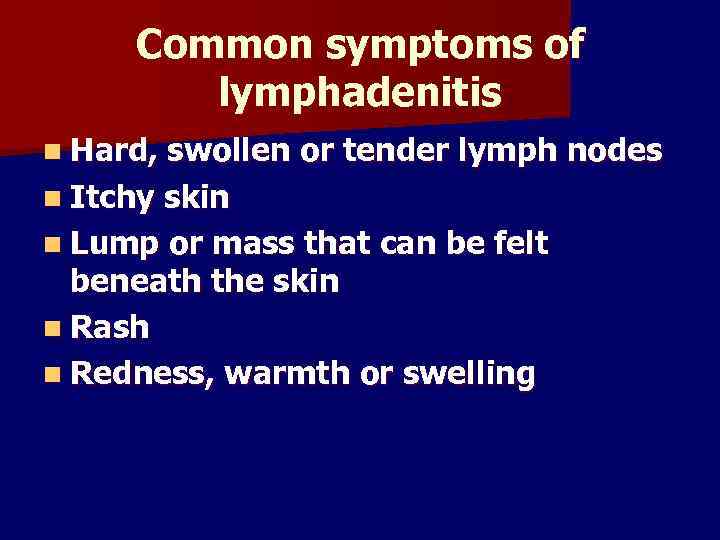 Common symptoms of lymphadenitis

- Hard, swollen or tender lymph nodes
- Itchy skin
- Lump or mass that can be felt beneath the skin
- Rash
- Redness, warmth or swelling